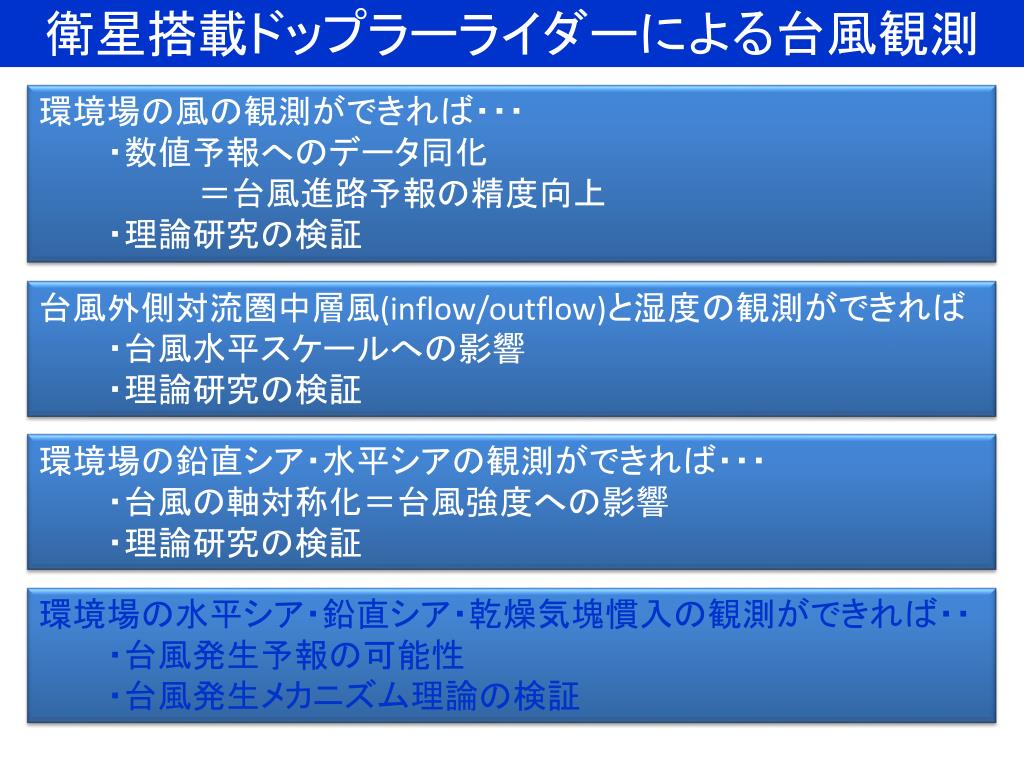 衛星搭載ドップラーライダーによる台風観測

環境場の風の観測ができれば･･･
･数値予報へのデータ同化
＝台風進路予報の精度向上
･理論研究の検証

台風外側対流圏中層風(inflow/outflow)と湿度の観測ができれば
･台風水平スケールへの影響
･理論研究の検証

環境場の鉛直シア･水平シアの観測ができれば･･･
･台風の軸対称化＝台風強度への影響
･理論研究の検証

環境場の水平シア･鉛直シア･乾燥気塊慣入の観測ができれば･･
･台風発生予報の可能性
･台風発生メカニズム理論の検証